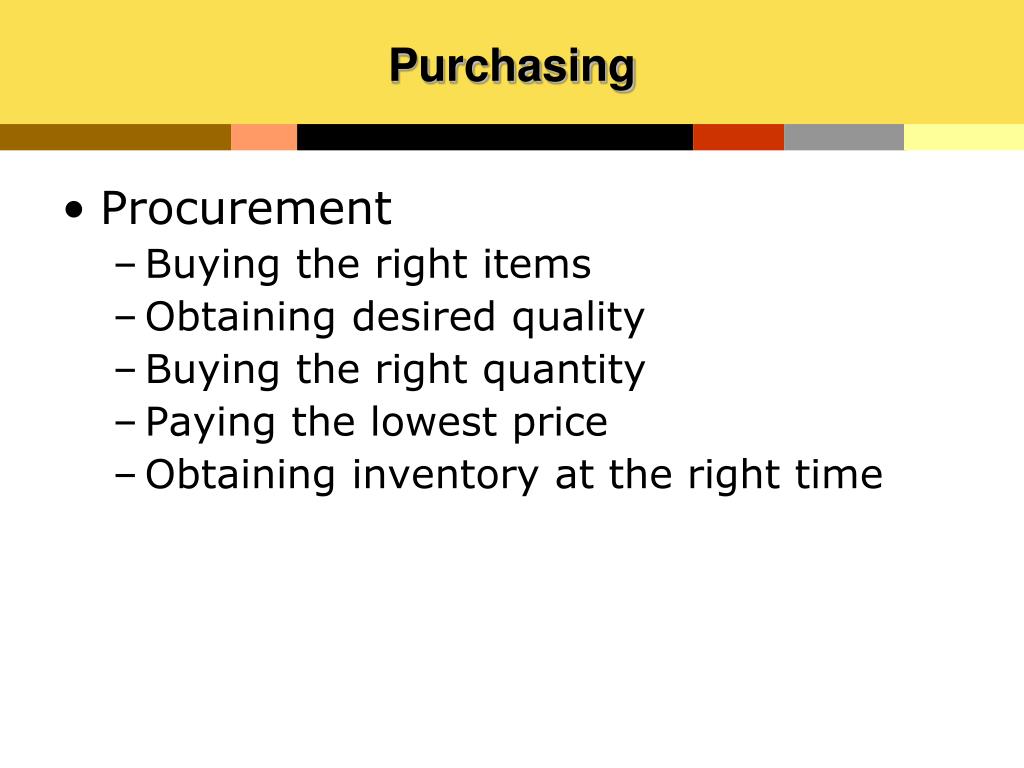 Purchasing

• Procurement
– Buying the right items
– Obtaining desired quality
– Buying the right quantity
– Paying the lowest price
– Obtaining inventory at the right time